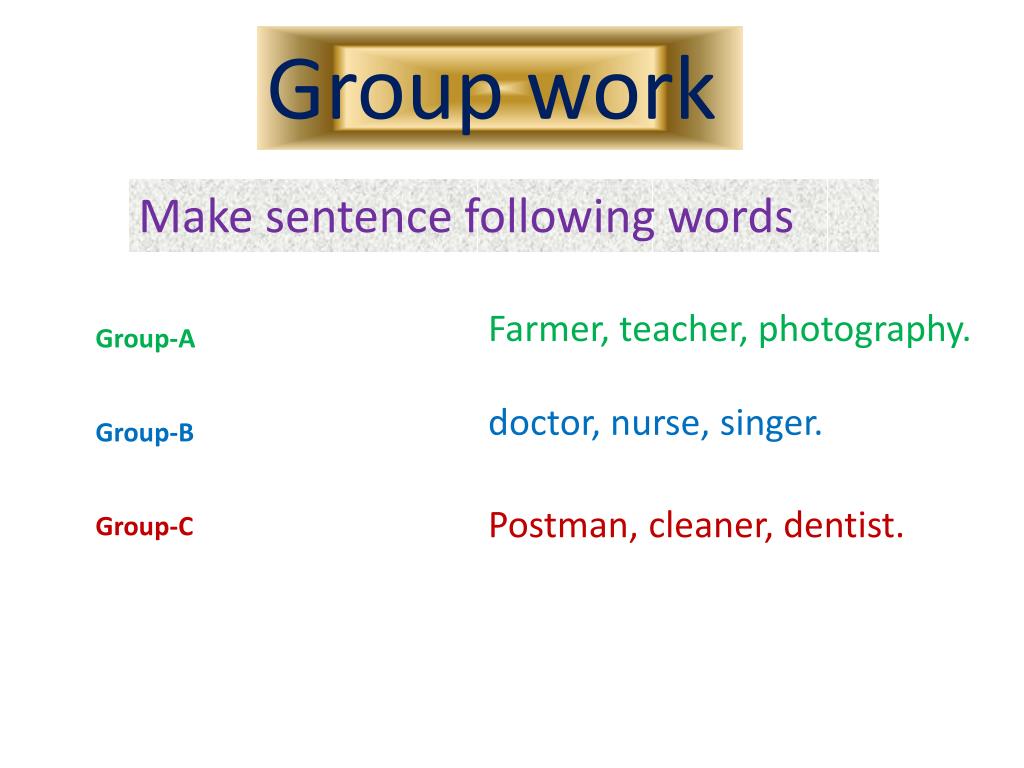 Group work

Make sentence following words

Group-A

Farmer, teacher, photography.

Group-B

doctor, nurse, singer.

Group-C

Postman, cleaner, dentist.